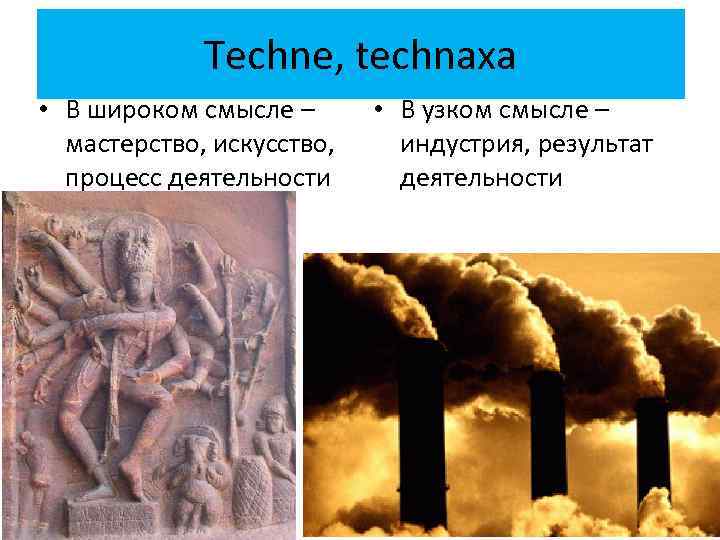 Techne, technaxa

• В широком смысле – мастерство, искусство, процесс деятельности

• В узком смысле – индустрия, результат деятельности